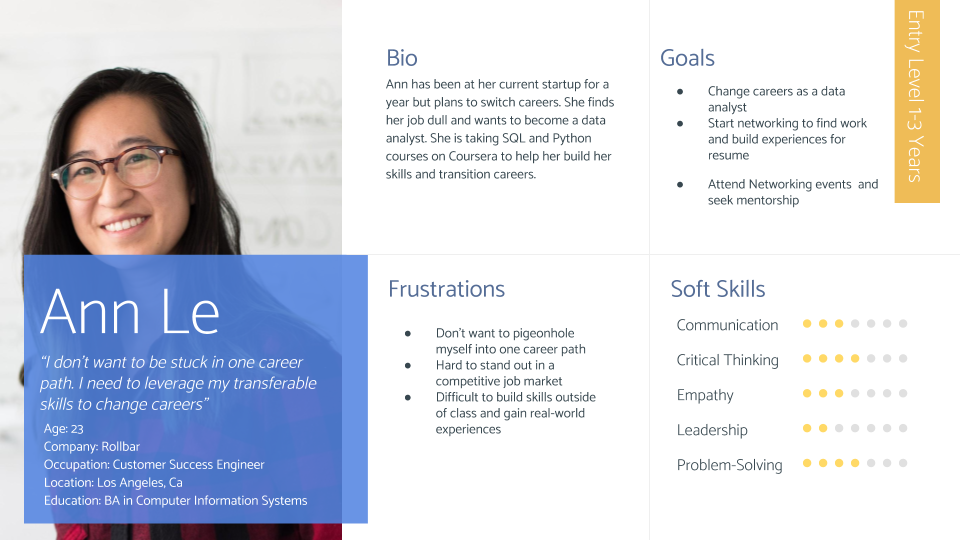 Ann Le

"I don't want to be stuck in one career path. I need to leverage my transferable skills to change careers"

Age: 23
Company: Rollbar
Occupation: Customer Success Engineer
Location: Los Angeles, Ca
Education: BA in Computer Information Systems

Bio

Ann has been at her current startup for a year but plans to switch careers. She finds her job dull and wants to become a data analyst. She is taking SQL and Python courses on Coursera to help her build her skills and transition careers.

Goals

- Change careers as a data analyst
- Start networking to find work and build experiences for resume
- Attend Networking events and seek mentorship

Entry Level 1-3 Years

Frustrations

- Don't want to pigeonhole myself into one career path
- Hard to stand out in a competitive job market
- Difficult to build skills outside of class and gain real-world experiences

Soft Skills

Communication
Critical Thinking
Empathy
Leadership
Problem-Solving